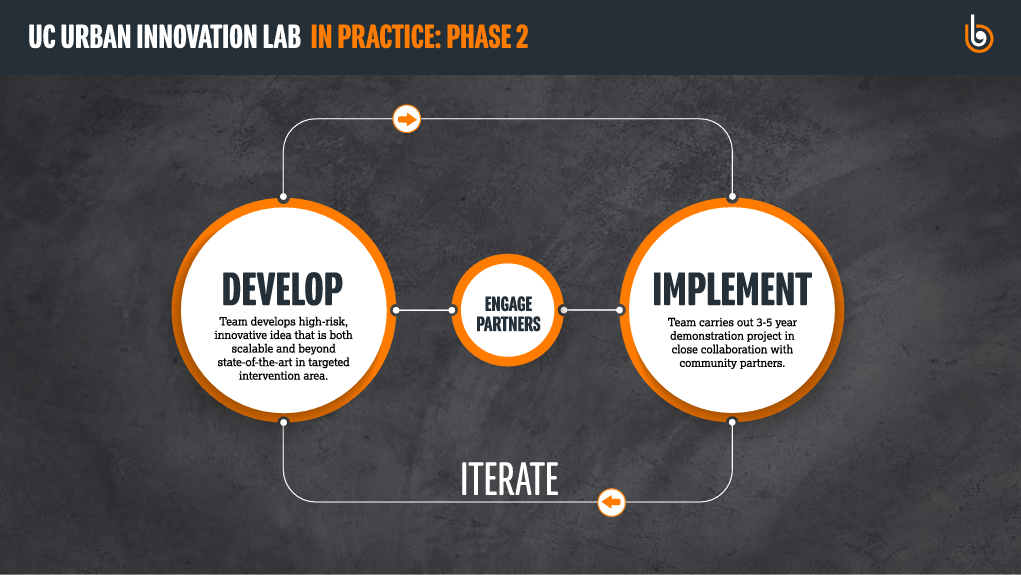 UC URBAN INNOVATION LAB IN PRACTICE: PHASE 2

DEVELOP

Team develops high-risk, innovative idea that is both scalable and beyond state-of-the-art in targeted intervention area.

ENGAGE PARTNERS

IMPLEMENT

Team carries out 3-5 year demonstration project in close collaboration with community partners.

ITERATE